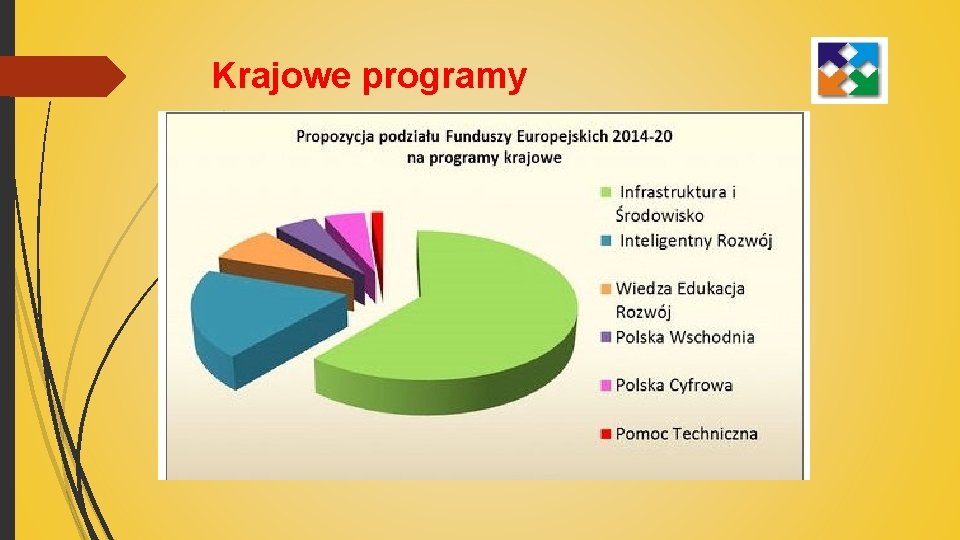 Krajowe programy

Propozycja podziału Funduszy Europejskich 2014-20 na programy krajowe

Infrastruktura i Środowisko
Inteligentny Rozwój
Wiedza Edukacja Rozwój
Polska Wschodnia
Polska Cyfrowa
Pomoc Techniczna